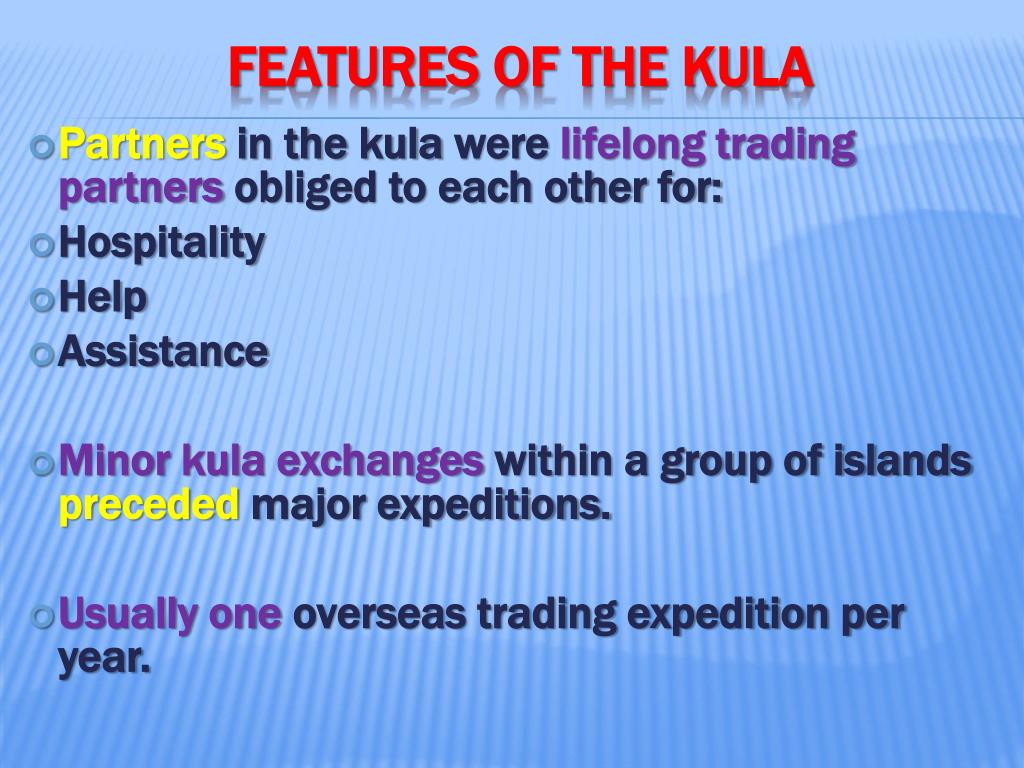 FEATURES OF THE KULA

Partners in the kula were lifelong trading partners obliged to each other for:

Hospitality

Help

Assistance

Minor kula exchanges within a group of islands preceded major expeditions.

Usually one overseas trading expedition per year.